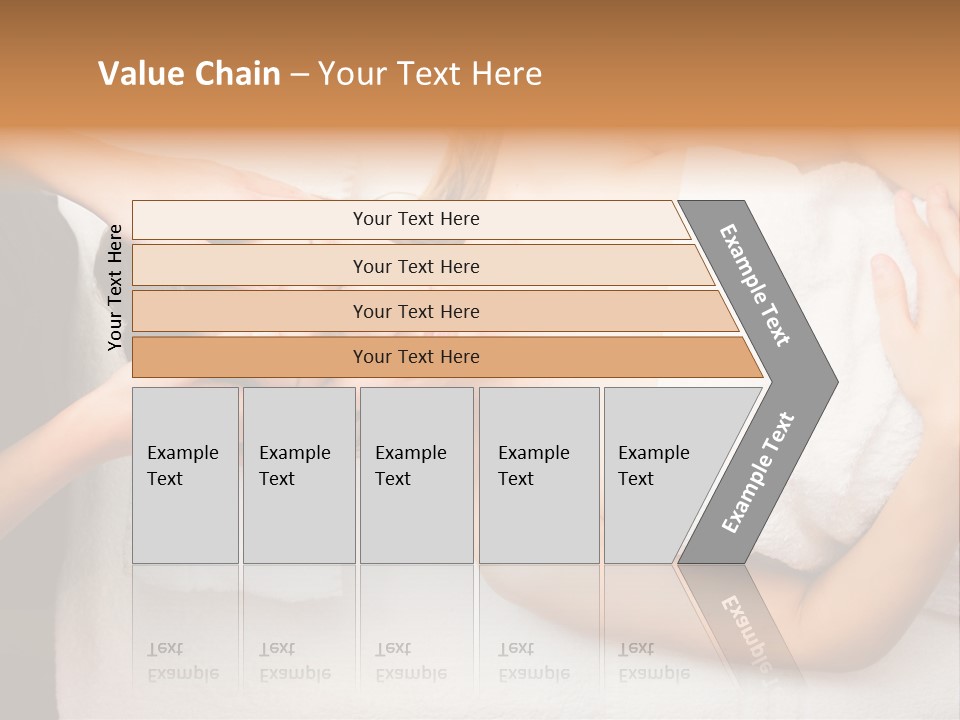 Value Chain – Your Text Here

Your Text Here

Your Text Here

Your Text Here

Your Text Here

Your Text Here

Example Text

Example Text

Example Text

Example Text

Example Text

Example Text

Example Text